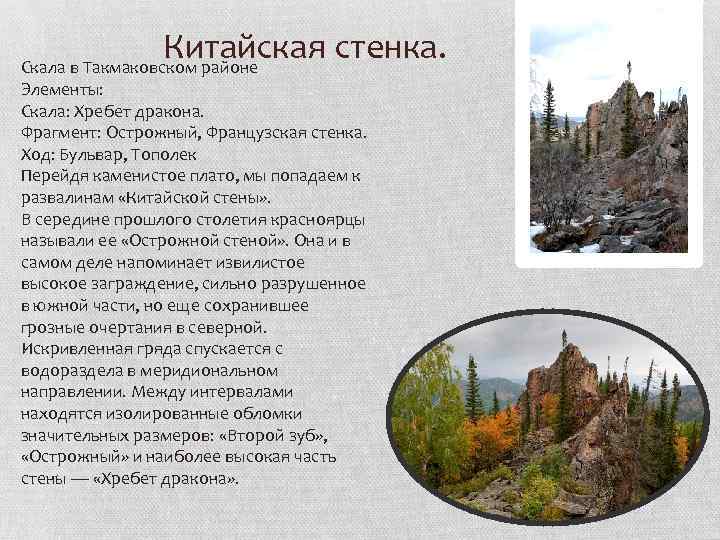 Китайская стенка.

Скала в Такмаковском районе
Элементы:
Скала: Хребет дракона.
Фрагмент: Острожный, Французская стенка.
Ход: Бульвар, Тополек
Перейдя каменистое плато, мы попадаем к развалинам «Китайской стены».
В середине прошлого столетия красноярцы называли ее «Острожной стеной». Она и в самом деле напоминает извилистое высокое заграждение, сильно разрушенное в южной части, но еще сохранившее грозные очертания в северной. Искривленная гряда спускается с водораздела в меридиональном направлении. Между интервалами находятся изолированные обломки значительных размеров: «Второй зуб», «Острожный» и наиболее высокая часть стены — «Хребет дракона».